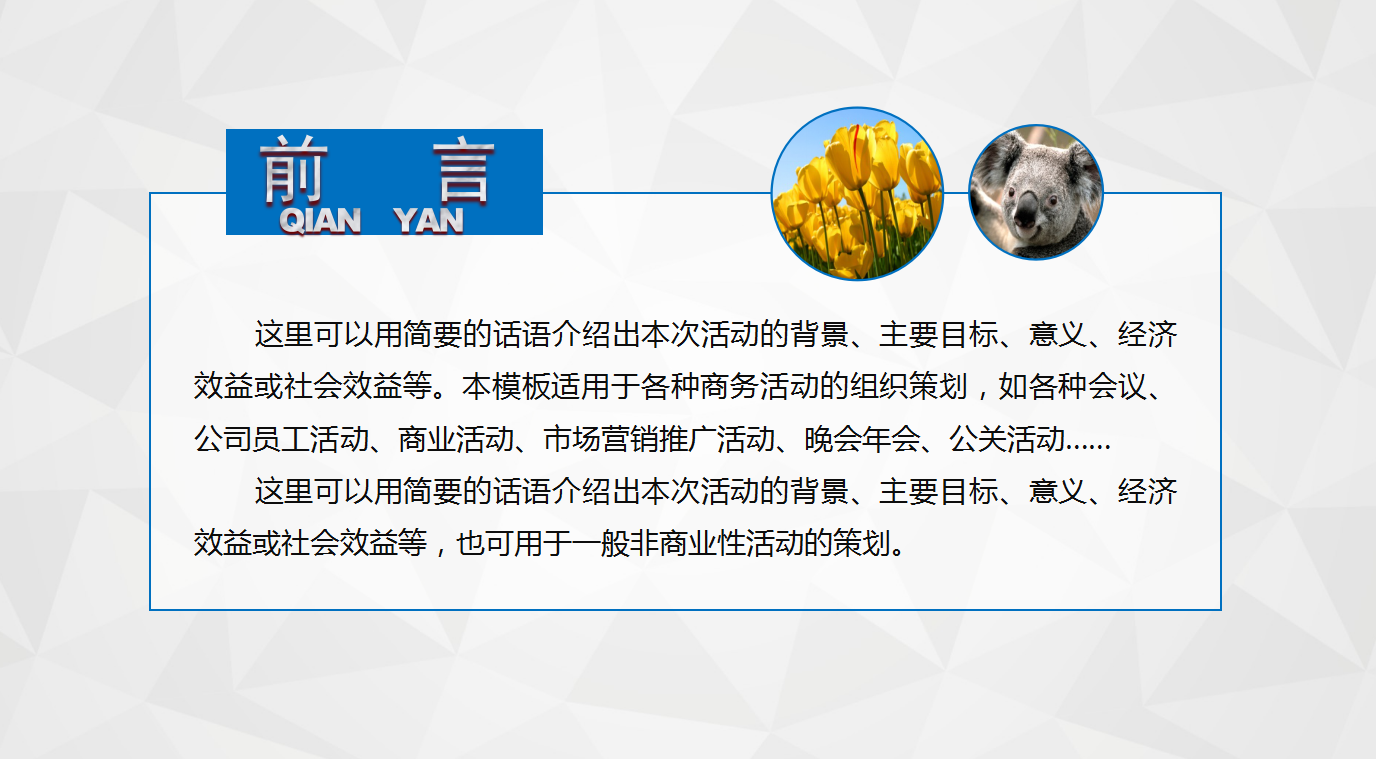 前　言
QIAN　YAN

这里可以用简要的话语介绍出本次活动的背景、主要目标、意义、经济效益或社会效益等。本模板适用于各种商务活动的组织策划，如各种会议、公司员工活动、商业活动、市场营销推广活动、晚会年会、公关活动……

这里可以用简要的话语介绍出本次活动的背景、主要目标、意义、经济效益或社会效益等，也可用于一般非商业性活动的策划。